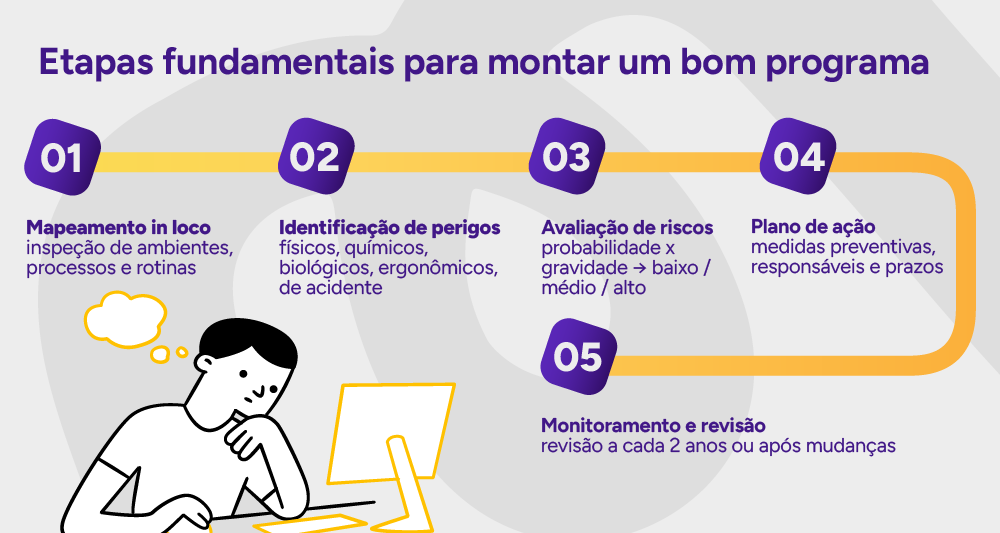 Etapas fundamentais para montar um bom programa

01

Mapeamento in loco
inspeção de ambientes, processos e rotinas

02

Identificação de perigos
físicos, químicos, biológicos, ergonômicos, de acidente

03

Avaliação de riscos
probabilidade x gravidade → baixo / médio / alto

04

Plano de ação
medidas preventivas, responsáveis e prazos

05

Monitoramento e revisão
revisão a cada 2 anos ou após mudanças